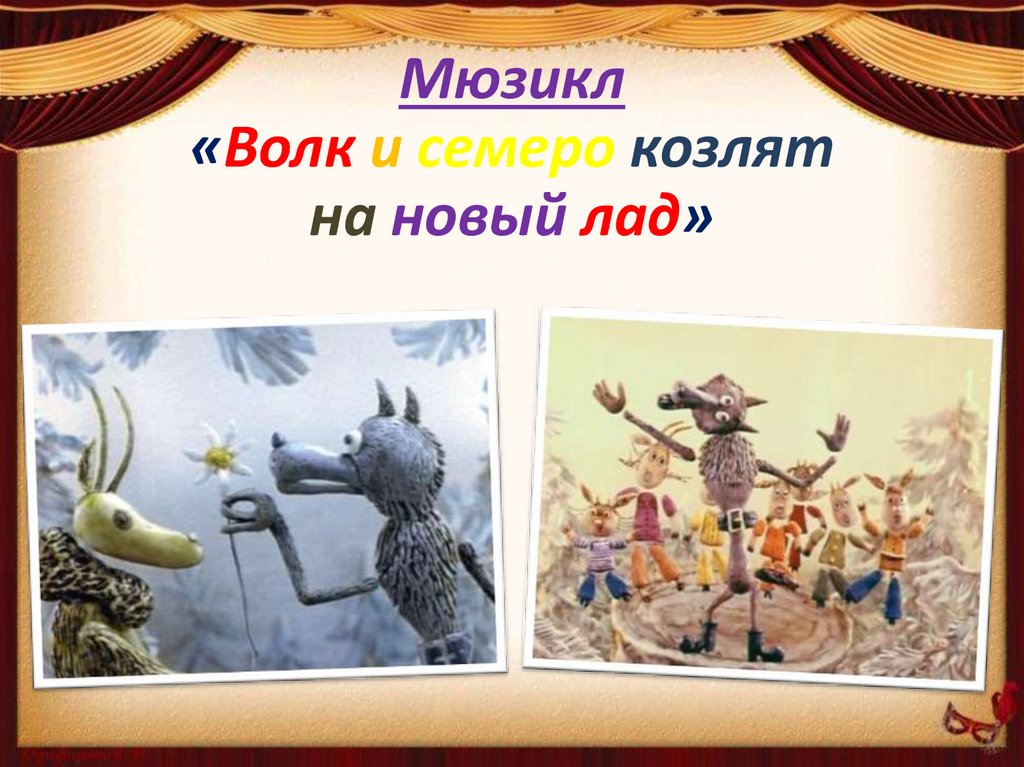 Мюзикл
«Волк и семеро козлят на новый лад»